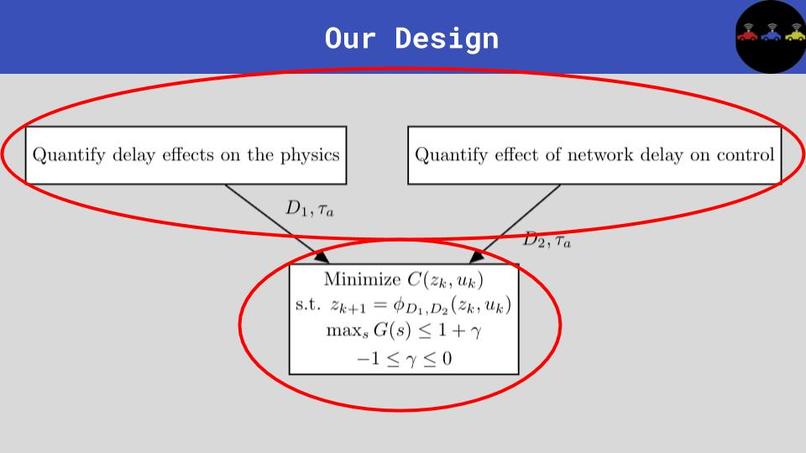 Our Design

Quantify delay effects on the physics

Quantify effect of network delay on control

$D_1, \tau_a$

$D_2, \tau_a$

Minimize $C(z_k, u_k)$
s.t. $z_{k+1} = \phi_{D_1,D_2}(z_k, u_k)$
$\max_s G(s) \leq 1 + \gamma$
$-1 \leq \gamma \leq 0$